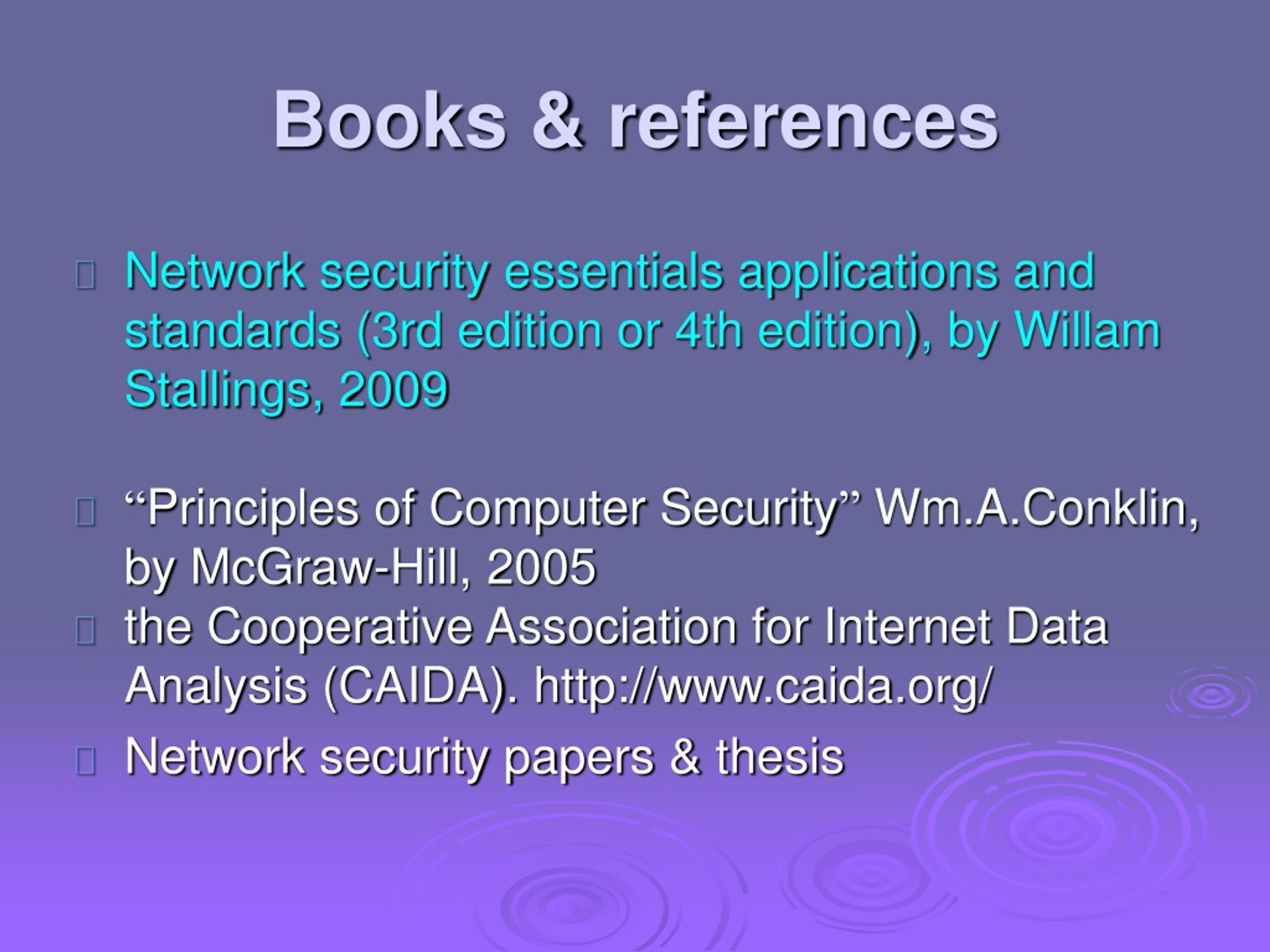 Books & references

Network security essentials applications and standards (3rd edition or 4th edition), by Willam Stallings, 2009

“Principles of Computer Security” Wm.A.Conklin, by McGraw-Hill, 2005

the Cooperative Association for Internet Data Analysis (CAIDA). http://www.caida.org/

Network security papers & thesis